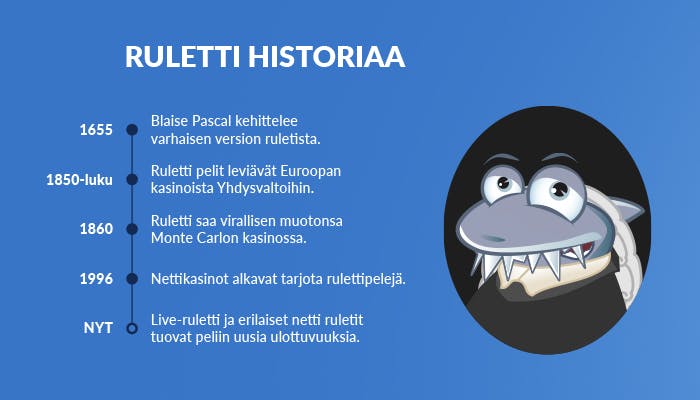 RULETTI HISTORIAA

1655 Blaise Pascal kehittelee varhaisen version ruletista.

1850-luku Ruletti pelit leviävät Euroopan kasinoista Yhdysvaltoihin.

1860 Ruletti saa virallisen muotonsa Monte Carlon kasinossa.

1996 Nettikasinot alkavat tarjota rulettipelejä.

NYT Live-ruletti ja erilaiset netti ruletit tuovat peliin uusia ulottuvuuksia.